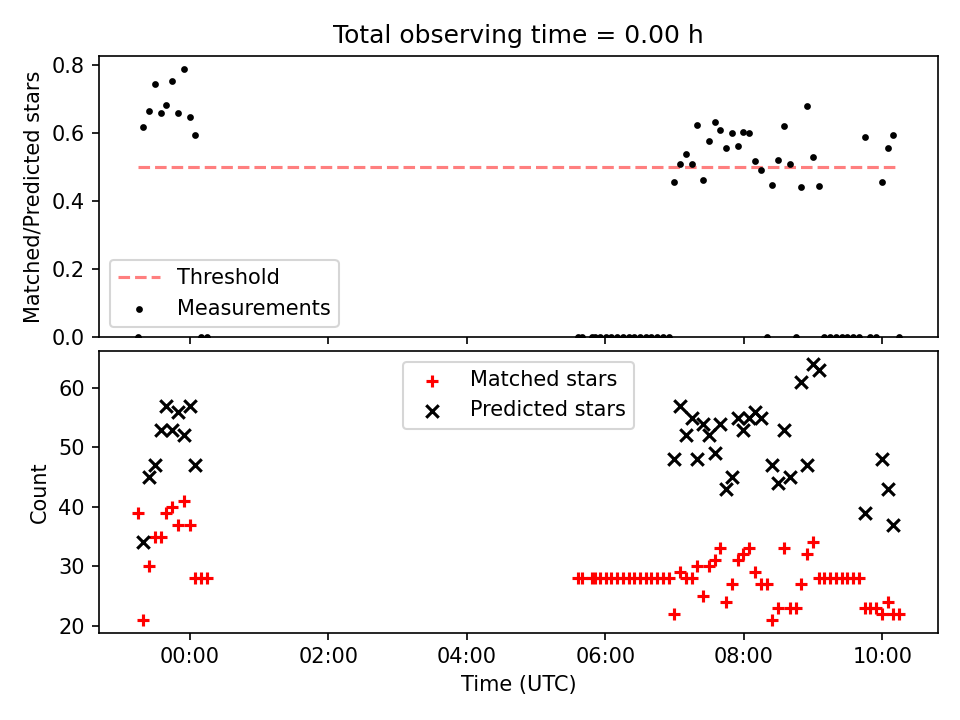 Total observing time = 0.00 h

Matched/Predicted stars

0.8
0.6
0.4
0.2
0.0

Threshold
Measurements

Count

60
50
40
30
20

Matched stars
Predicted stars

00:00
02:00
04:00
06:00
08:00
10:00

Time (UTC)